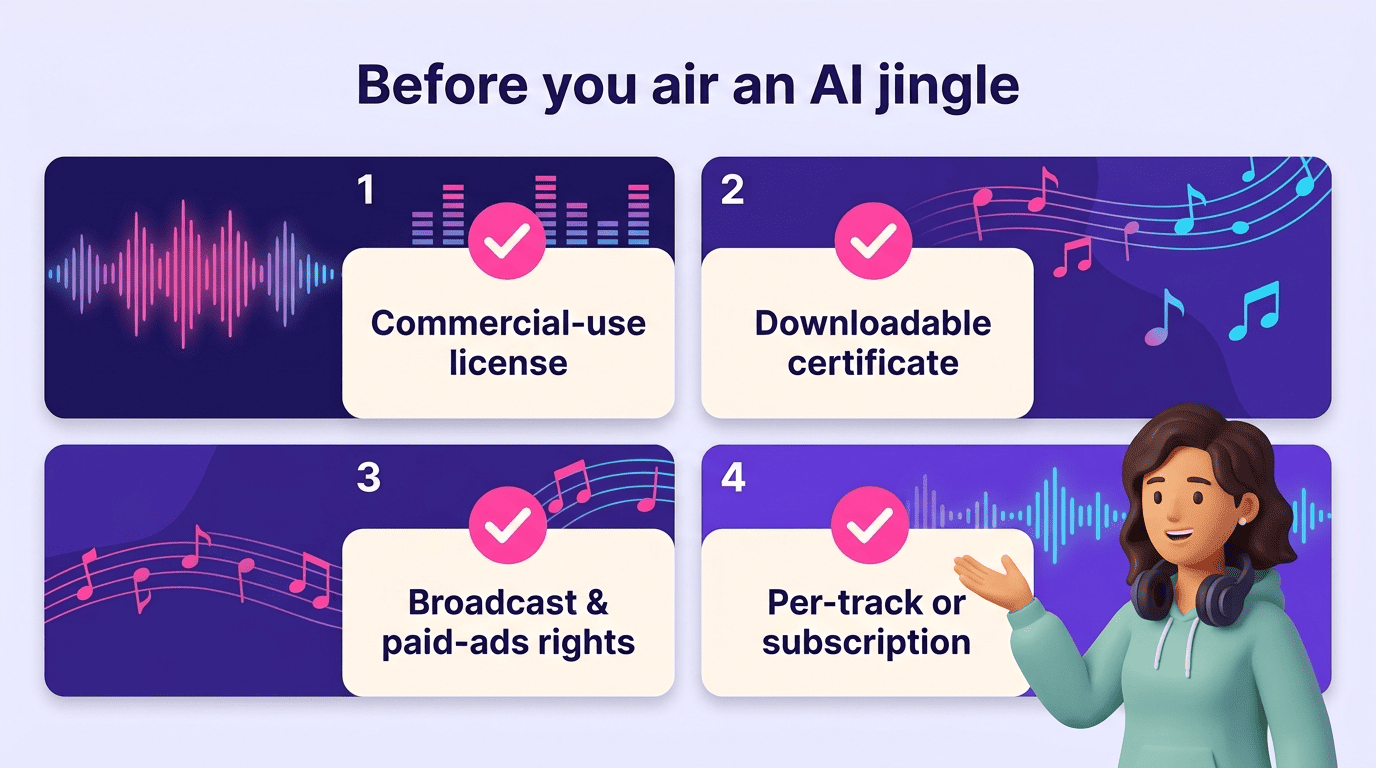 Before you air an AI jingle

1

Commercial-use license

2

Downloadable certificate

3

Broadcast & paid-ads rights

4

Per-track or subscription